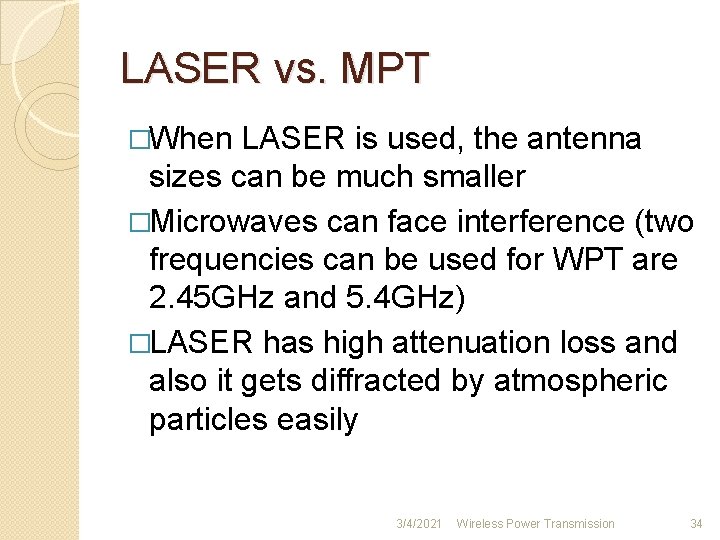 LASER vs. MPT

□When LASER is used, the antenna sizes can be much smaller

□Microwaves can face interference (two frequencies can be used for WPT are 2.45GHz and 5.4GHz)

□LASER has high attenuation loss and also it gets diffracted by atmospheric particles easily

3/4/2021 Wireless Power Transmission 34